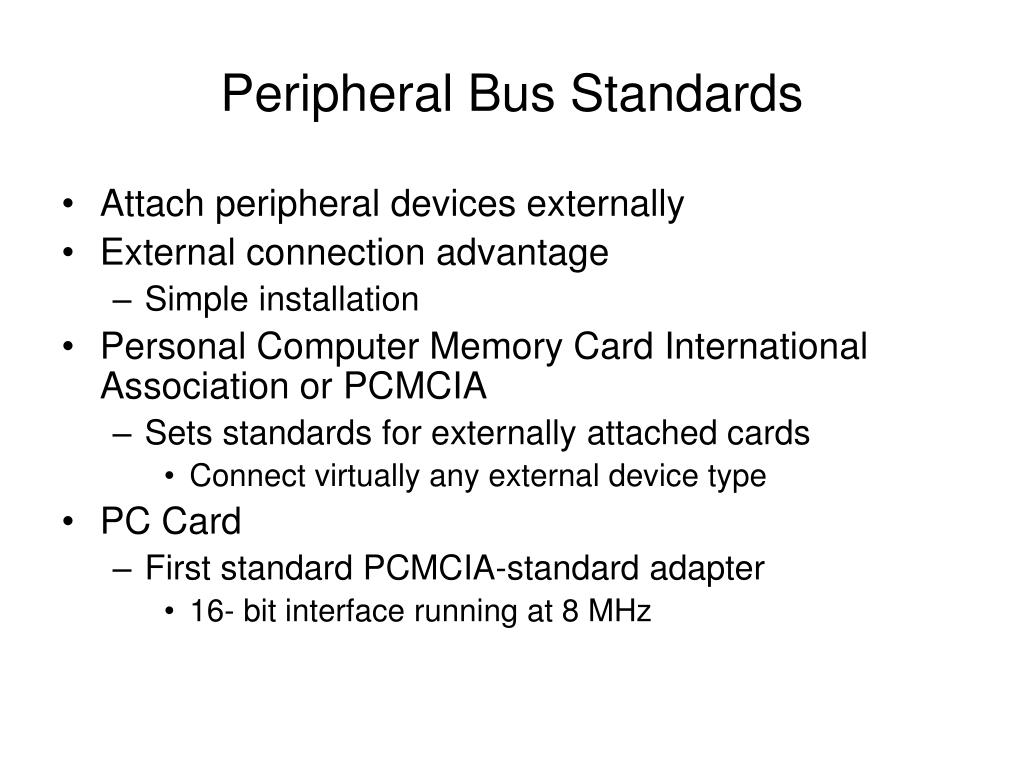 Peripheral Bus Standards

• Attach peripheral devices externally
• External connection advantage
– Simple installation
• Personal Computer Memory Card International Association or PCMCIA
– Sets standards for externally attached cards
• Connect virtually any external device type
• PC Card
– First standard PCMCIA-standard adapter
• 16- bit interface running at 8 MHz